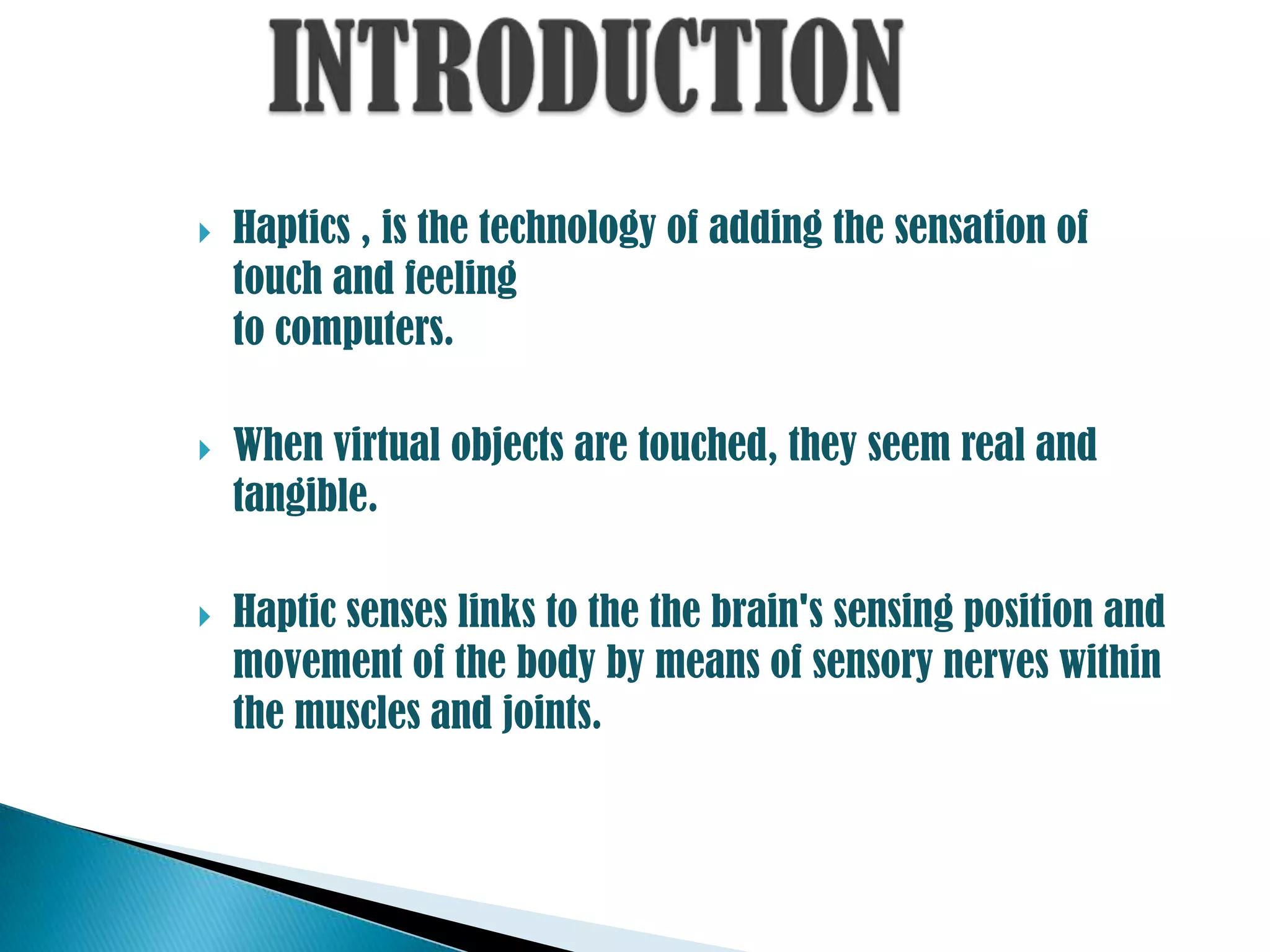 INTRODUCTION

Haptics , is the technology of adding the sensation of touch and feeling to computers.

When virtual objects are touched, they seem real and tangible.

Haptic senses links to the the brain's sensing position and movement of the body by means of sensory nerves within the muscles and joints.